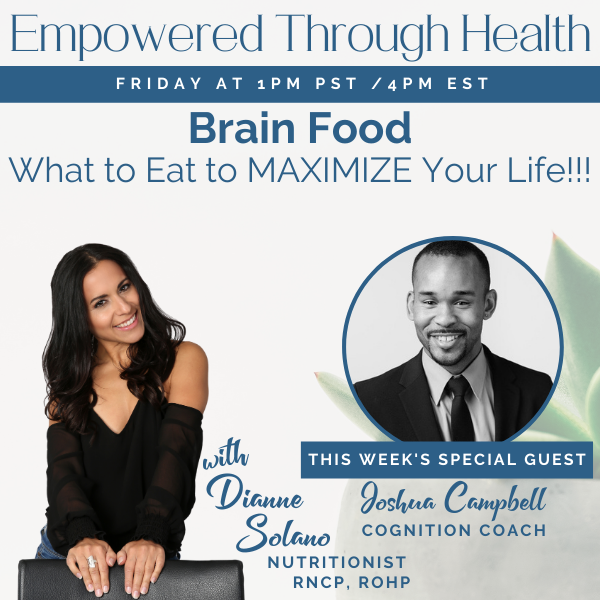 Empowered Through Health

FRIDAY AT 1PM PST /4PM EST

Brain Food
What to Eat to MAXIMIZE Your Life!!!

with
Dianne
Solano
NUTRITIONIST
RNCP, ROHP

THIS WEEK'S SPECIAL GUEST
Joshua Campbell
COGNITION COACH